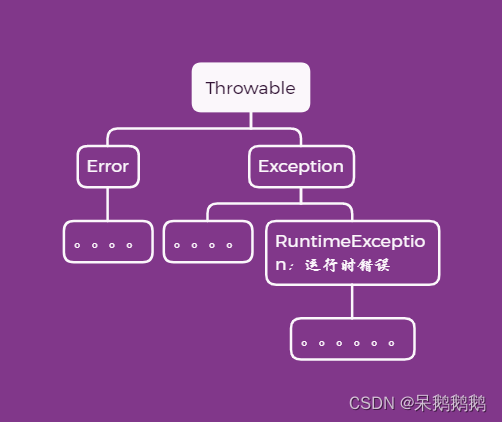 Throwable

Error

Exception

。。。。

。。。。

RuntimeException：运行时错误

。。。。。。

CSDN @呆鹅鹅鹅